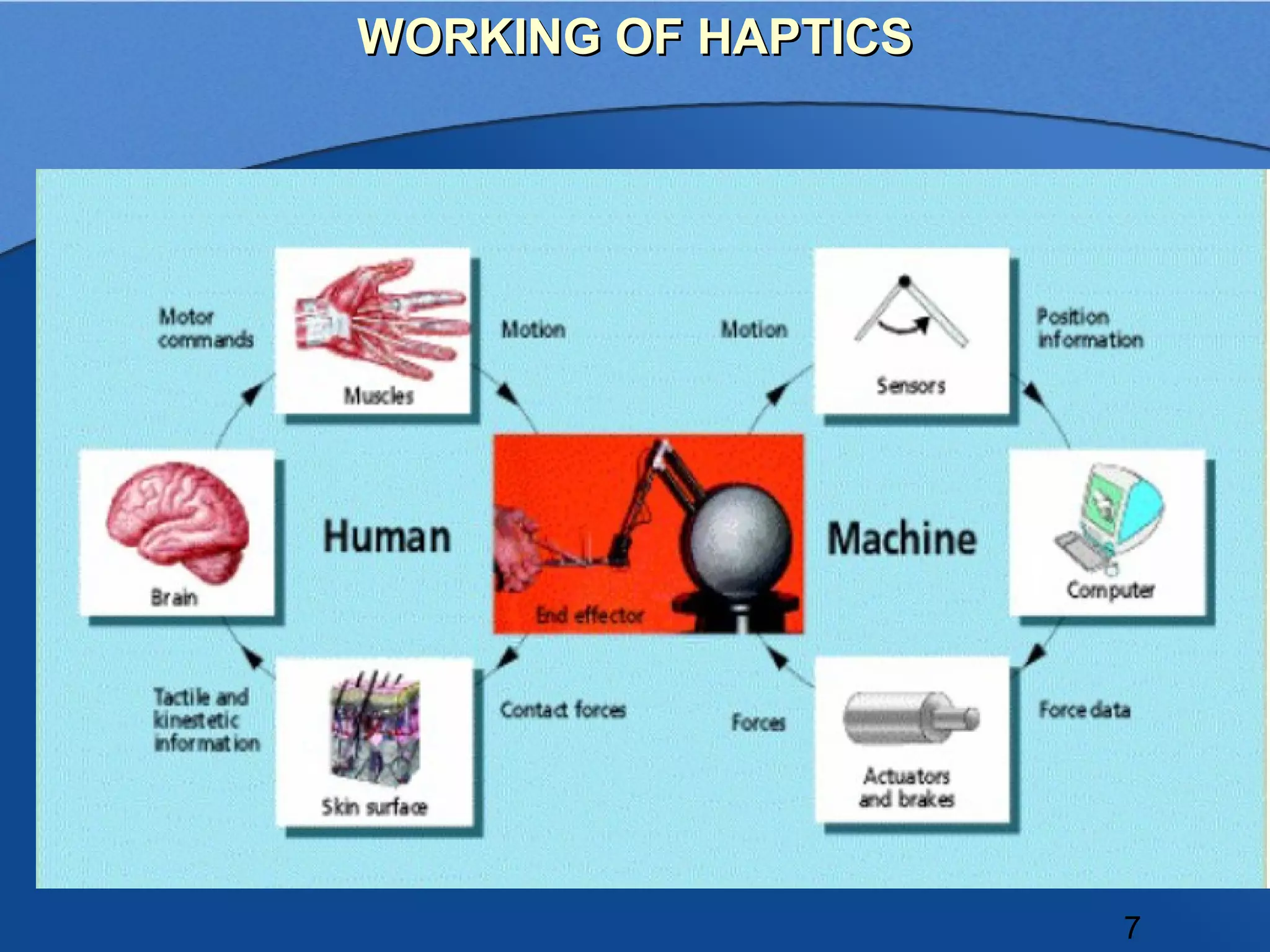 WORKING OF HAPTICS

Motor commands

Muscles

Motion

Motion

Sensors

Position information

Brain

Human

End effector

Machine

Computer

Tactile and kinestetic information

Skin surface

Contact forces

Forces

Actuators and brakes

Force data

7